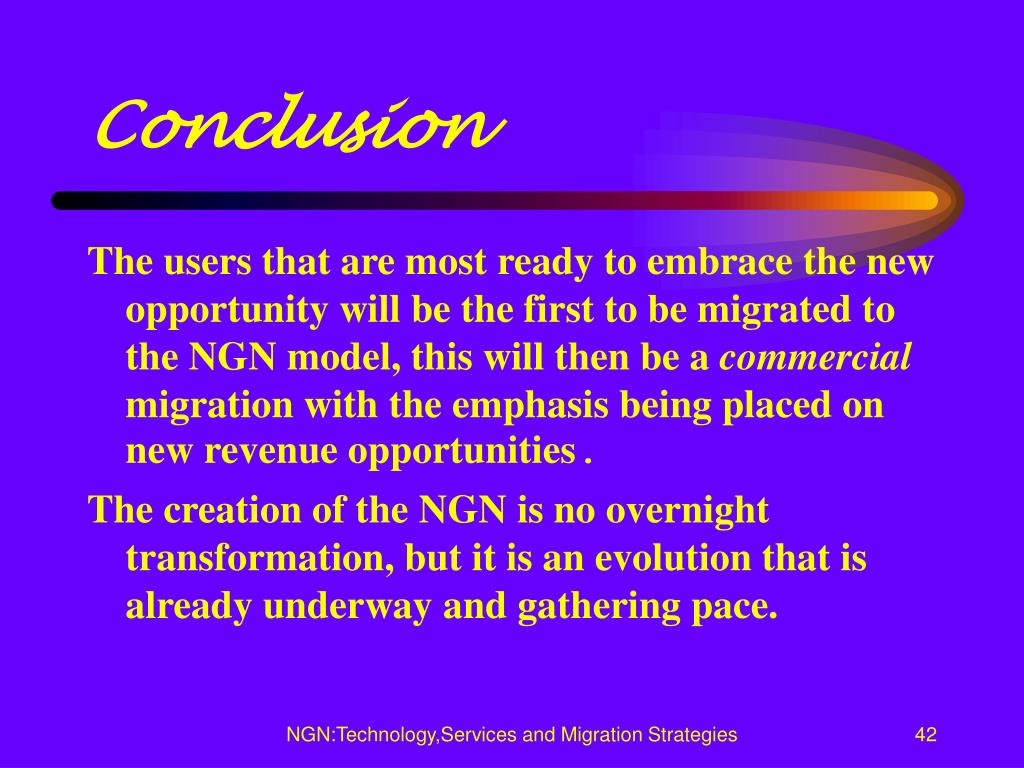 Conclusion

The users that are most ready to embrace the new opportunity will be the first to be migrated to the NGN model, this will then be a commercial migration with the emphasis being placed on new revenue opportunities .

The creation of the NGN is no overnight transformation, but it is an evolution that is already underway and gathering pace.

NGN:Technology,Services and Migration Strategies

42